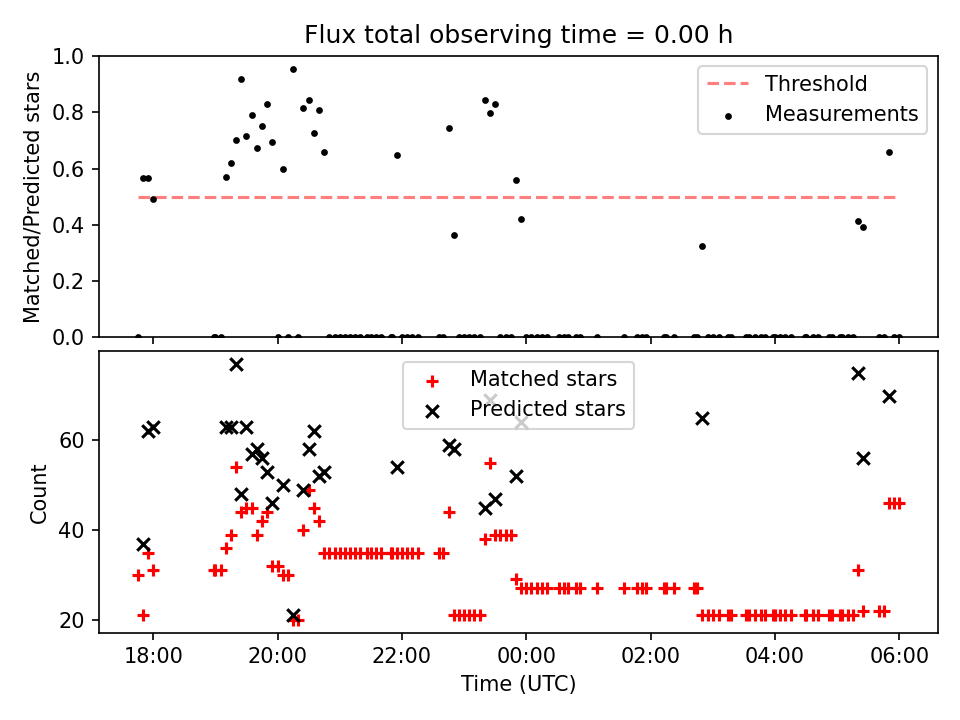 Flux total observing time = 0.00 h

Matched/Predicted stars

1.0
0.8
0.6
0.4
0.2
0.0

Threshold
Measurements

Count

60
40
20

Matched stars
Predicted stars

18:00
20:00
22:00
00:00
02:00
04:00
06:00

Time (UTC)